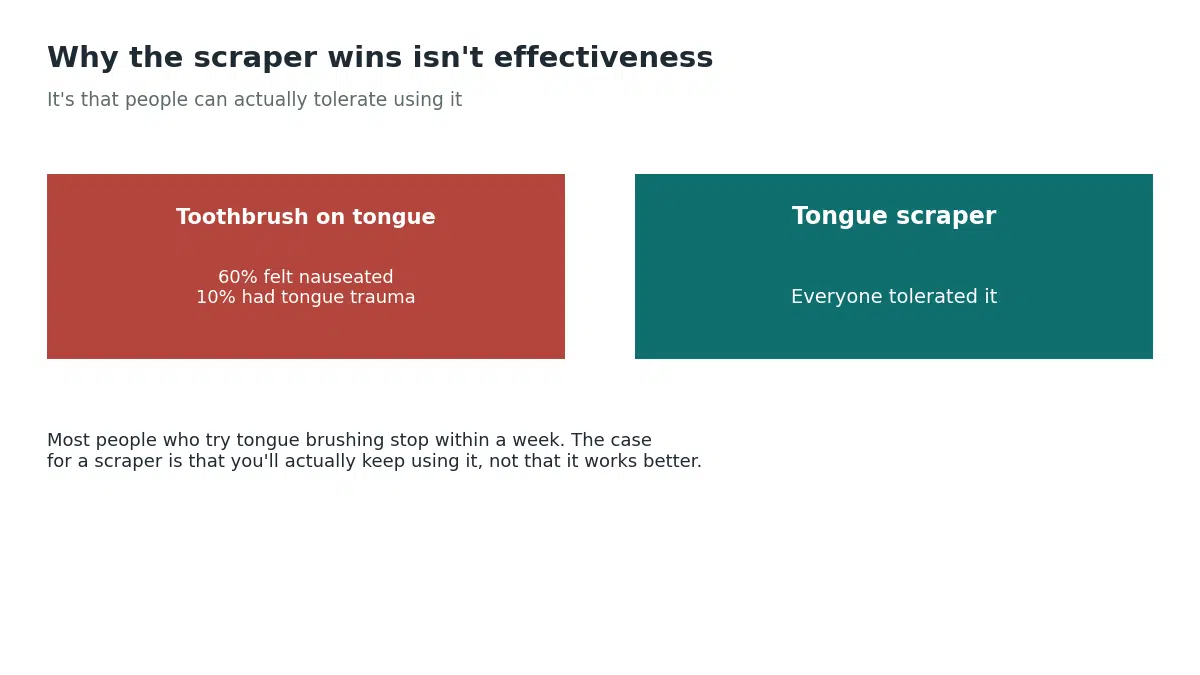 Why the scraper wins isn't effectiveness

It's that people can actually tolerate using it

Toothbrush on tongue

60% felt nauseated
10% had tongue trauma

Tongue scraper

Everyone tolerated it

Most people who try tongue brushing stop within a week. The case for a scraper is that you'll actually keep using it, not that it works better.